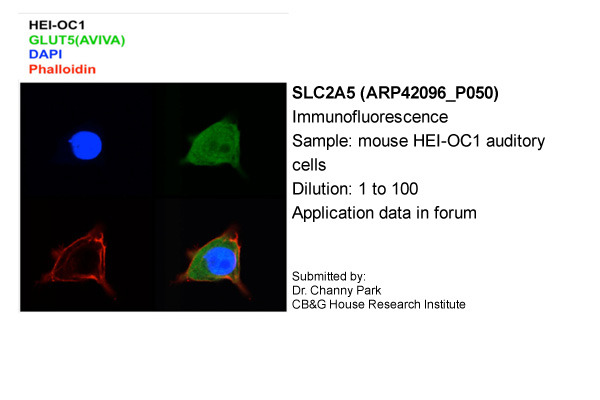 HEI-OC1
GLUT5(AVIVA)
DAPI
Phalloidin

SLC2A5 (ARP42096_P050)
Immunofluorescence
Sample: mouse HEI-OC1 auditory cells
Dilution: 1 to 100
Application data in forum

Submitted by:
Dr. Channy Park
CB&G House Research Institute